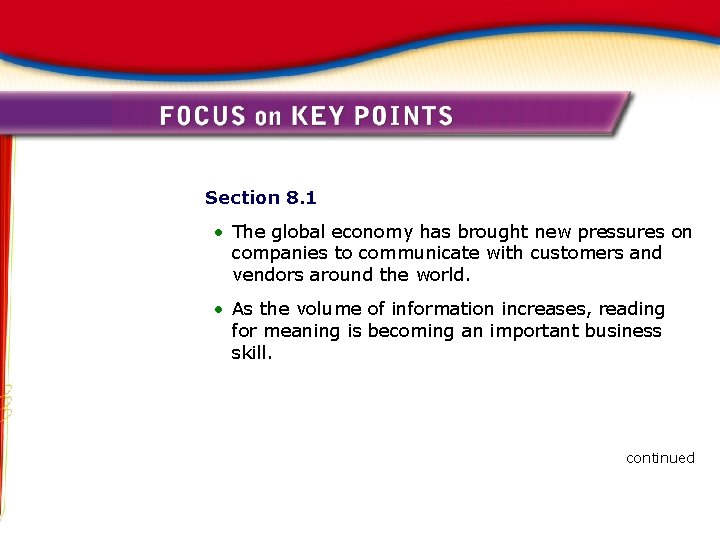 FOCUS on KEY POINTS

Section 8.1

• The global economy has brought new pressures on companies to communicate with customers and vendors around the world.

• As the volume of information increases, reading for meaning is becoming an important business skill.

continued